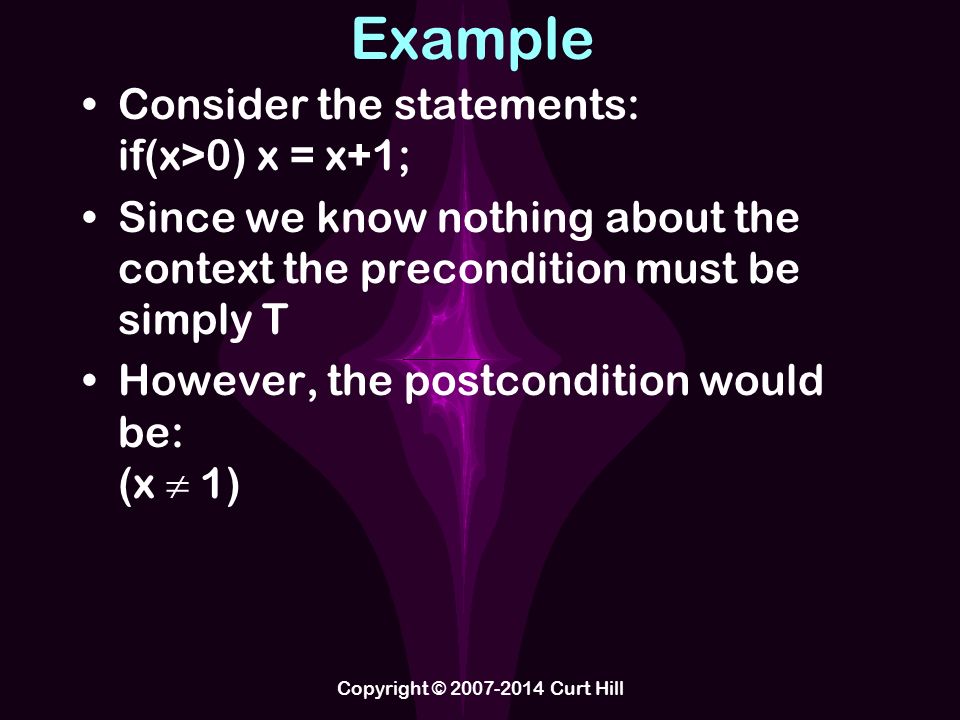 Example

• Consider the statements:
if(x>0) x = x+1;

• Since we know nothing about the context the precondition must be simply T

• However, the postcondition would be:
$(x \neq 1)$

Copyright © 2007-2014 Curt Hill